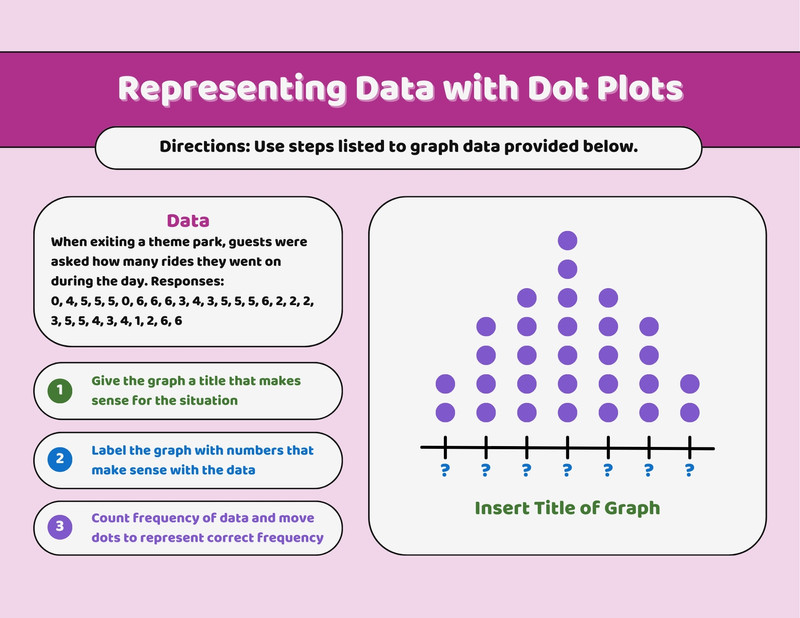 Representing Data with Dot Plots

Directions: Use steps listed to graph data provided below.

Data

When exiting a theme park, guests were asked how many rides they went on during the day. Responses:
0, 4, 5, 5, 5, 0, 6, 6, 6, 3, 4, 3, 5, 5, 5, 6, 2, 2, 2, 3, 5, 5, 4, 3, 4, 1, 2, 6, 6

1 Give the graph a title that makes sense for the situation

2 Label the graph with numbers that make sense with the data

3 Count frequency of data and move dots to represent correct frequency

? ? ? ? ? ? ?

Insert Title of Graph